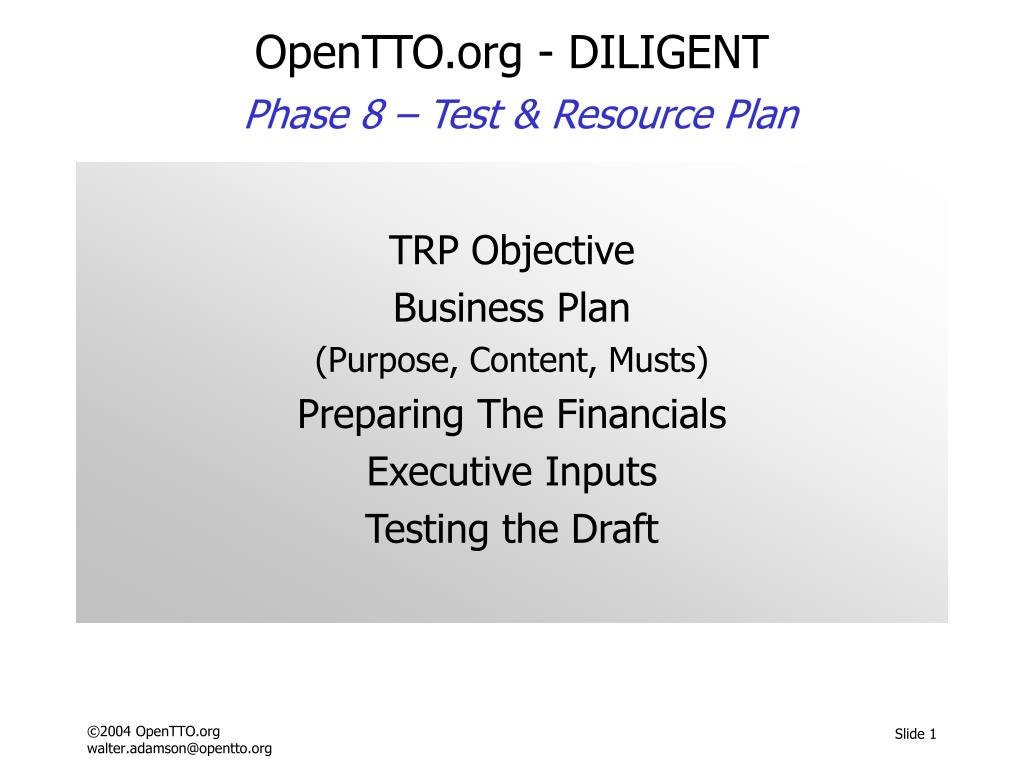 OpenTTO.org - DILIGENT

Phase 8 – Test & Resource Plan

TRP Objective

Business Plan

(Purpose, Content, Musts)

Preparing The Financials

Executive Inputs

Testing the Draft

©2004 OpenTTO.org
walter.adamson@opentto.org

Slide 1